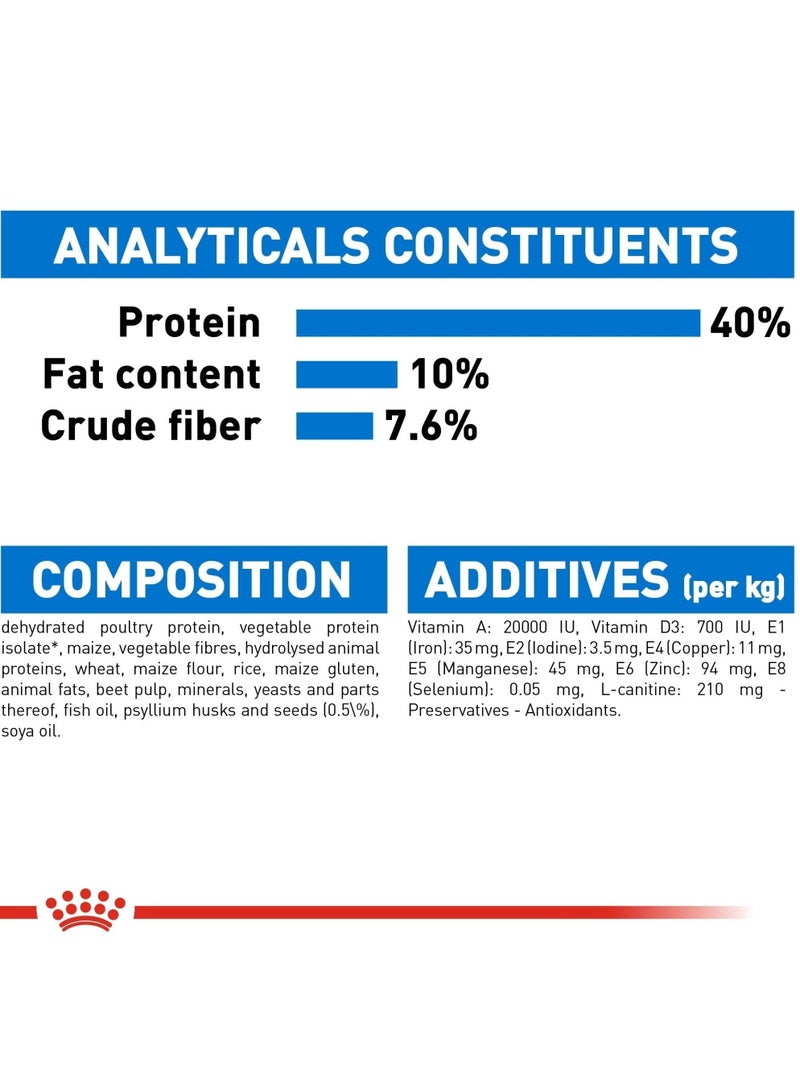 ANALYTICALS CONSTITUENTS

Protein 40%
Fat content 10%
Crude fiber 7.6%

COMPOSITION

dehydrated poultry protein, vegetable protein isolate*, maize, vegetable fibres, hydrolysed animal proteins, wheat, maize flour, rice, maize gluten, animal fats, beet pulp, minerals, yeasts and parts thereof, fish oil, psyllium husks and seeds (0.5\%), soya oil.

ADDITIVES (per kg)

Vitamin A: 20000 IU, Vitamin D3: 700 IU, E1 (Iron): 35 mg, E2 (Iodine): 3.5 mg, E4 (Copper): 11 mg, E5 (Manganese): 45 mg, E6 (Zinc): 94 mg, E8 (Selenium): 0.05 mg, L-canitine: 210 mg - Preservatives - Antioxidants.